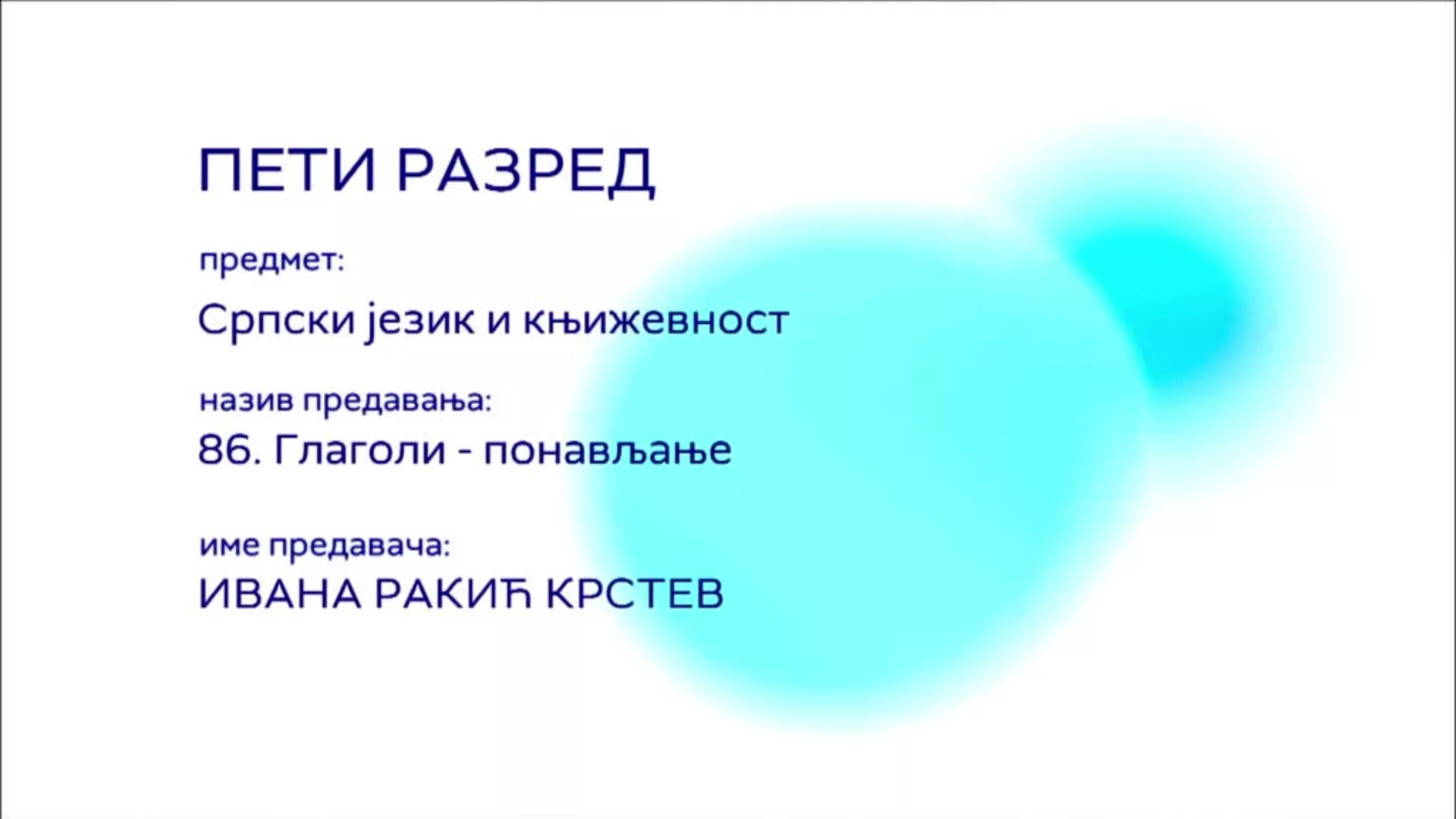 ПЕТИ РАЗРЕД

предмет:

Српски језик и књижевност

назив предавања:

86. Глаголи - понављање

име предавача:

ИВАНА РАКИЋ КРСТЕВ